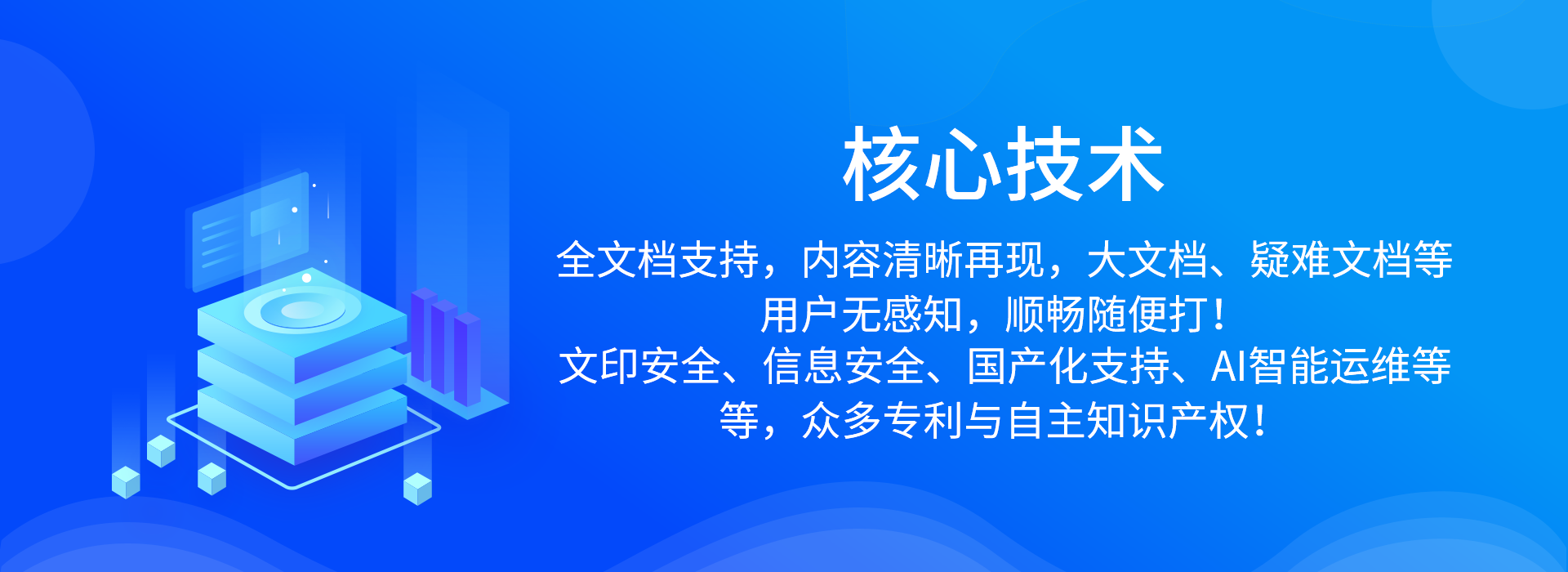 核心技术

全文档支持，内容清晰再现，大文档、疑难文档等用户无感知，顺畅随便打！

文印安全、信息安全、国产化支持、AI智能运维等等，众多专利与自主知识产权！